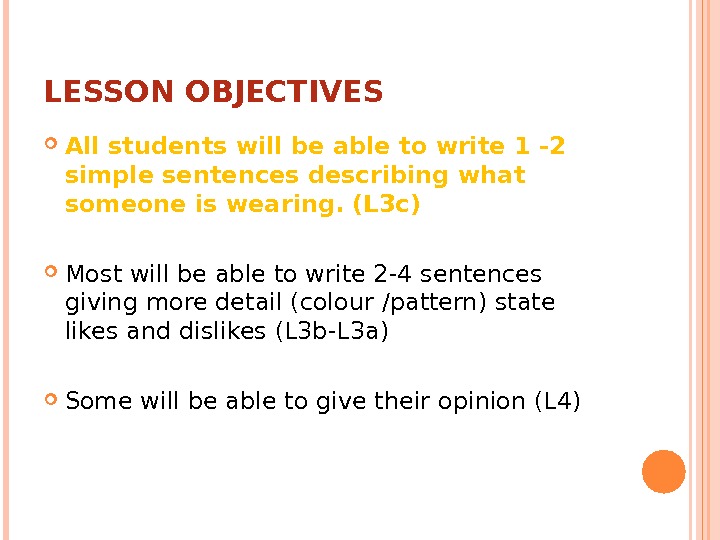 LESSON OBJECTIVES

All students will be able to write 1 -2 simple sentences describing what someone is wearing. (L3c)

Most will be able to write 2-4 sentences giving more detail (colour /pattern) state likes and dislikes (L3b-L3a)

Some will be able to give their opinion (L4)